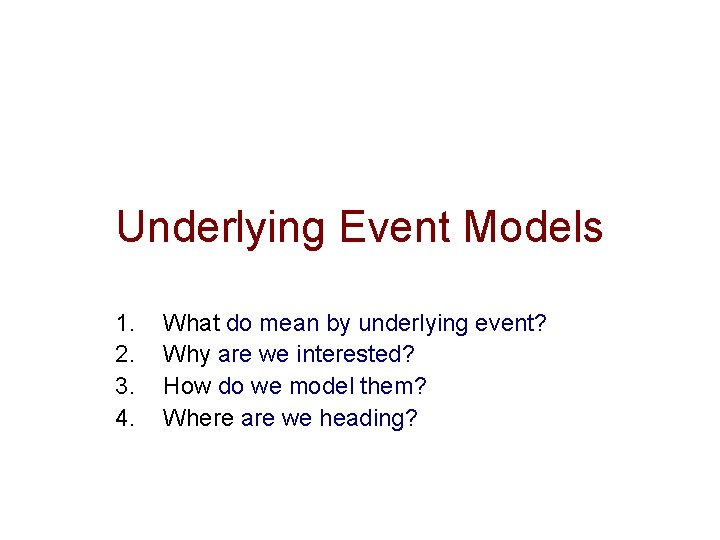 Underlying Event Models

1. What do mean by underlying event?
2. Why are we interested?
3. How do we model them?
4. Where are we heading?